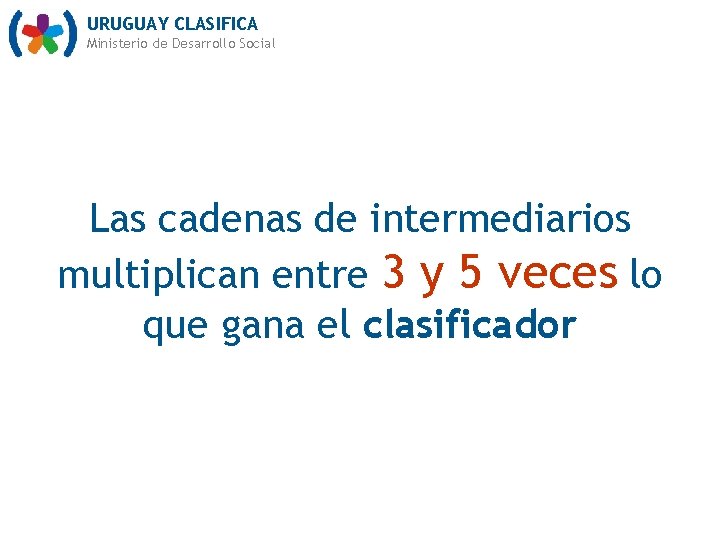 URUGUAY CLASIFICA
Ministerio de Desarrollo Social

Las cadenas de intermediarios multiplican entre 3 y 5 veces lo que gana el clasificador